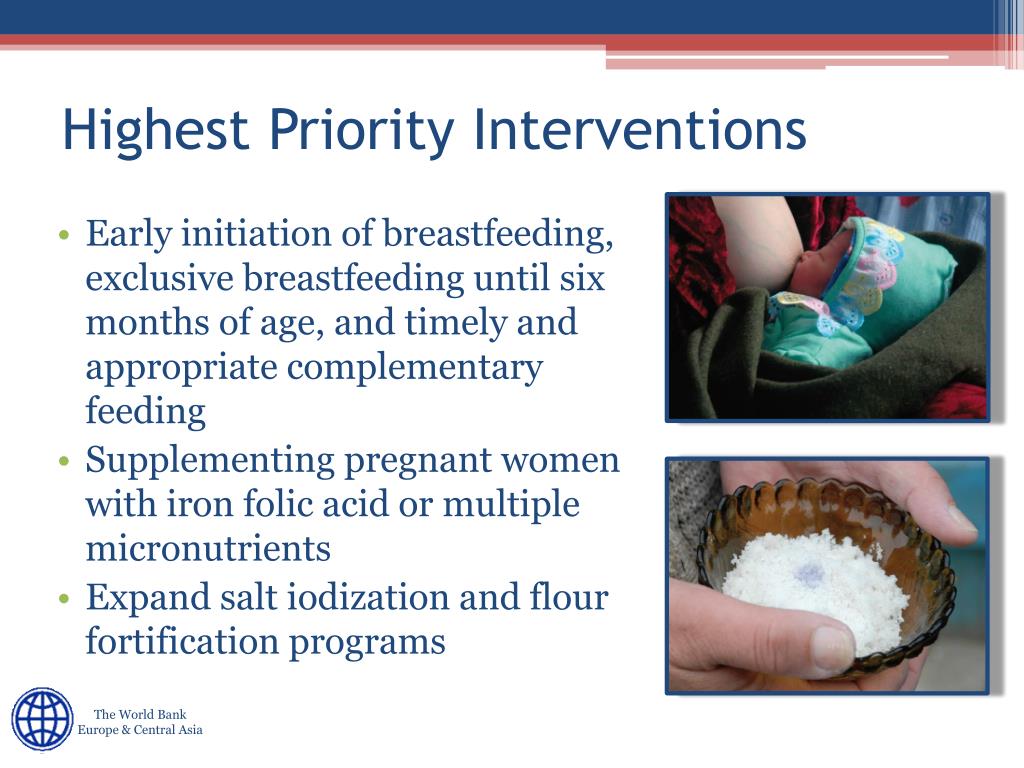 Highest Priority Interventions

• Early initiation of breastfeeding, exclusive breastfeeding until six months of age, and timely and appropriate complementary feeding
• Supplementing pregnant women with iron folic acid or multiple micronutrients
• Expand salt iodization and flour fortification programs

The World Bank
Europe & Central Asia